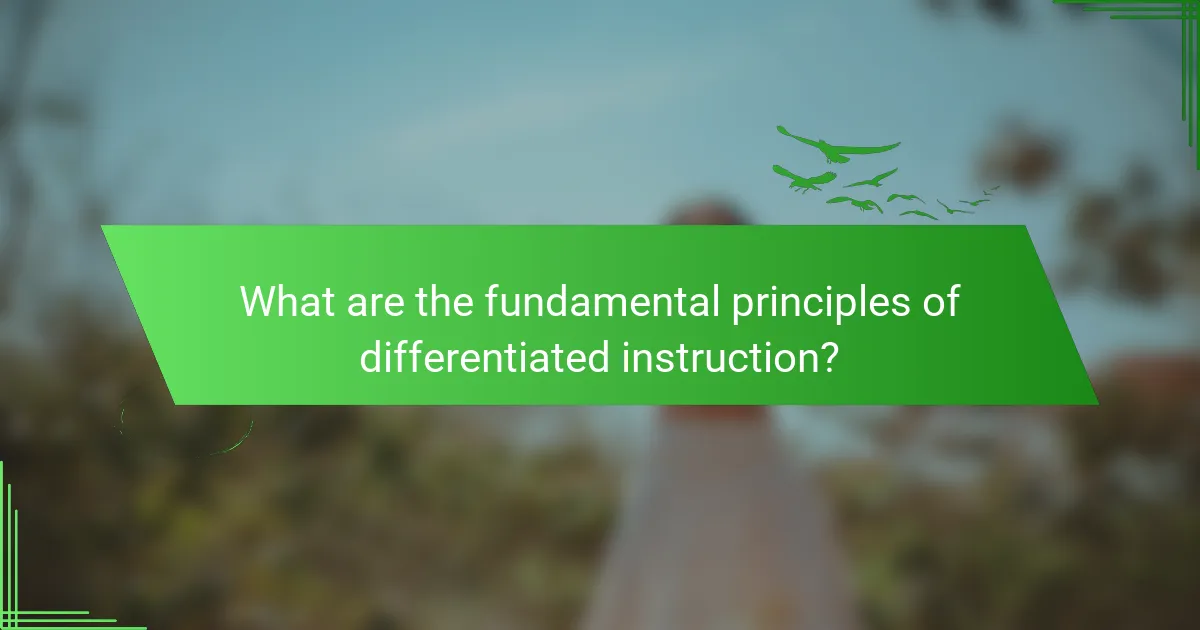 What are the fundamental principles of differentiated instruction?